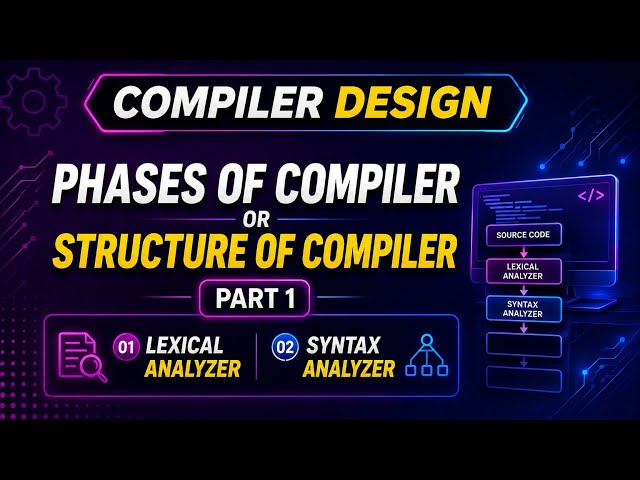 COMPILER DESIGN

PHASES OF COMPILER
OR
STRUCTURE OF COMPILER

PART 1

01 LEXICAL ANALYZER

02 SYNTAX ANALYZER

</>

SOURCE CODE

LEXICAL ANALYZER

SYNTAX ANALYZER